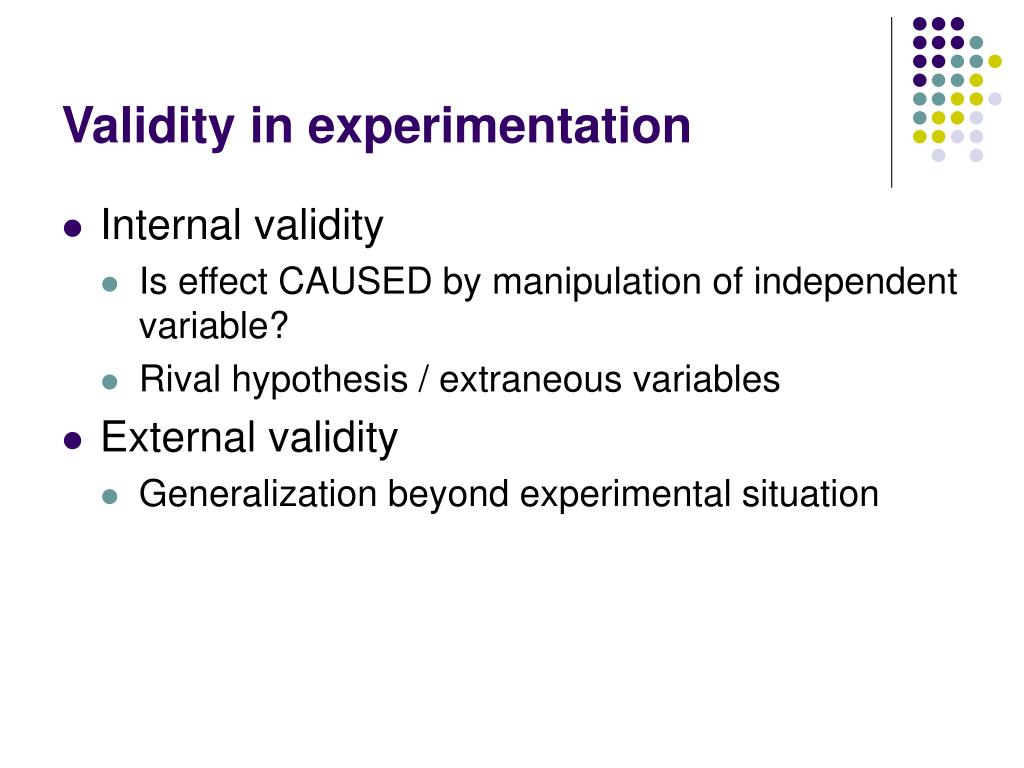 Validity in experimentation

- Internal validity
  - Is effect CAUSED by manipulation of independent variable?
  - Rival hypothesis / extraneous variables
- External validity
  - Generalization beyond experimental situation